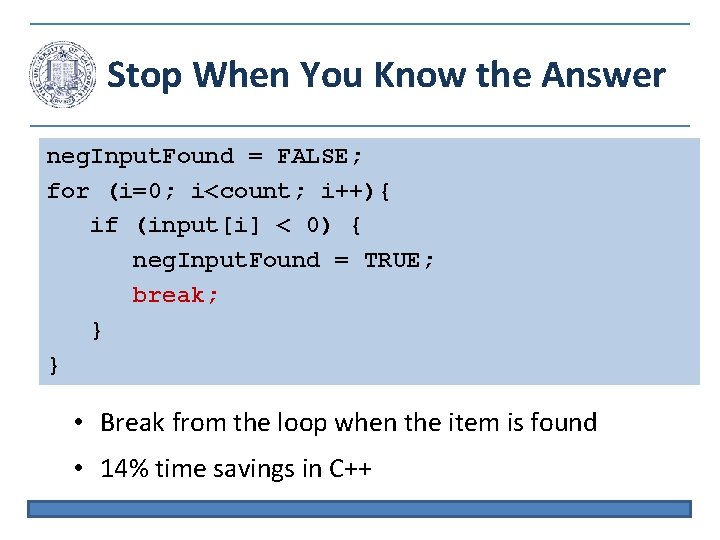 Stop When You Know the Answer

negInputFound = FALSE;
for (i=0; i<count; i++){
   if (input[i] < 0) {
      negInputFound = TRUE;
      break;
   }
}

• Break from the loop when the item is found

• 14% time savings in C++